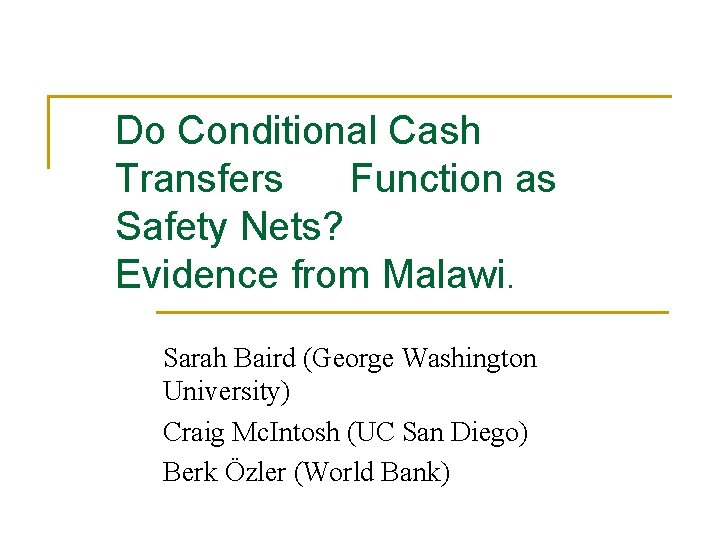 Do Conditional Cash Transfers Function as Safety Nets? Evidence from Malawi.

Sarah Baird (George Washington University)

Craig McIntosh (UC San Diego)

Berk Özler (World Bank)